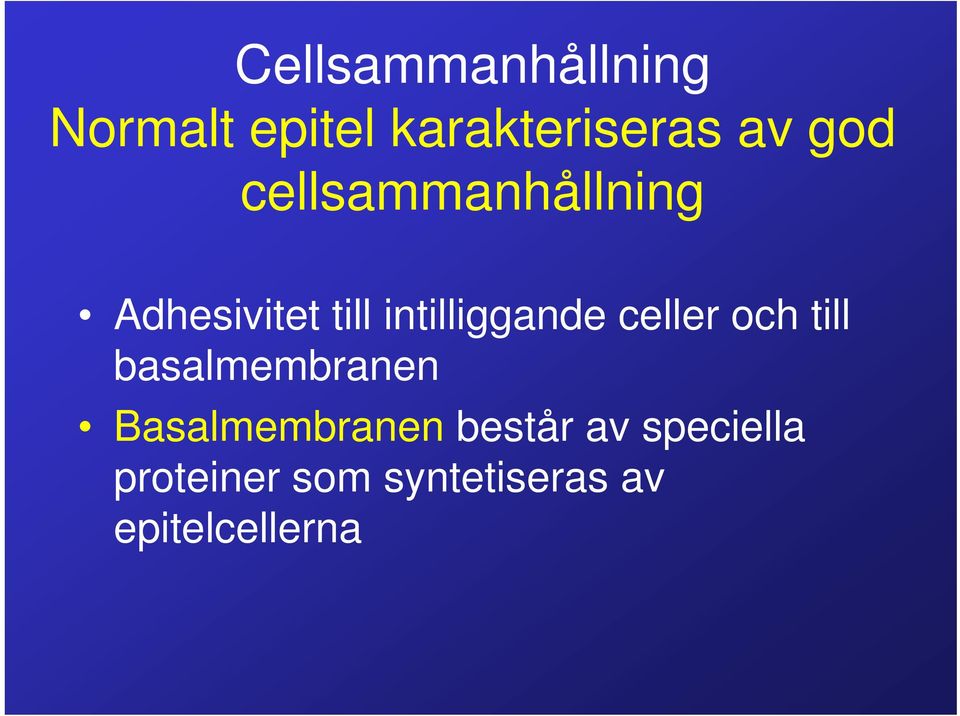 Cellsammanhållning
Normalt epitel karakteriseras av god cellsammanhållning

• Adhesivitet till intilliggande celler och till basalmembranen
• Basalmembranen består av speciella proteiner som syntetiseras av epitelcellerna